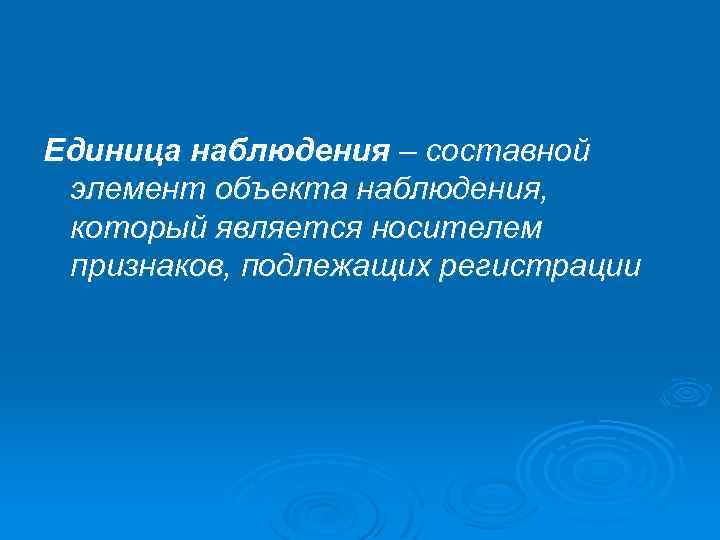 Единица наблюдения – составной элемент объекта наблюдения, который является носителем признаков, подлежащих регистрации